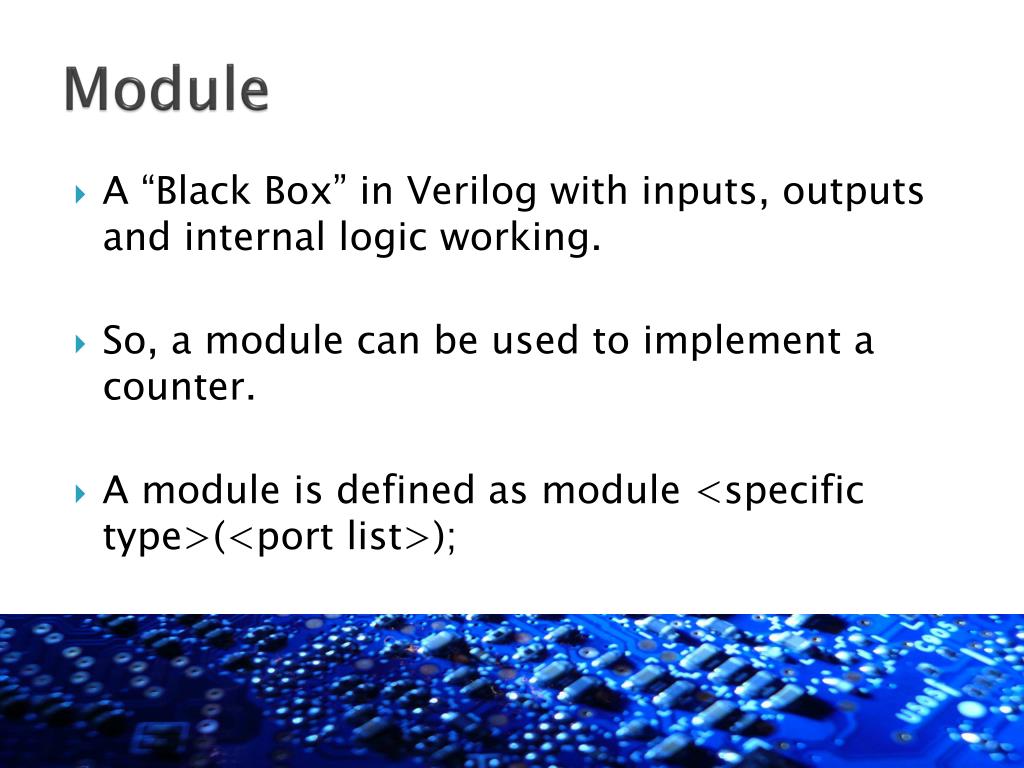 Module

A “Black Box” in Verilog with inputs, outputs and internal logic working.

So, a module can be used to implement a counter.

A module is defined as module <specific type>(<port list>);